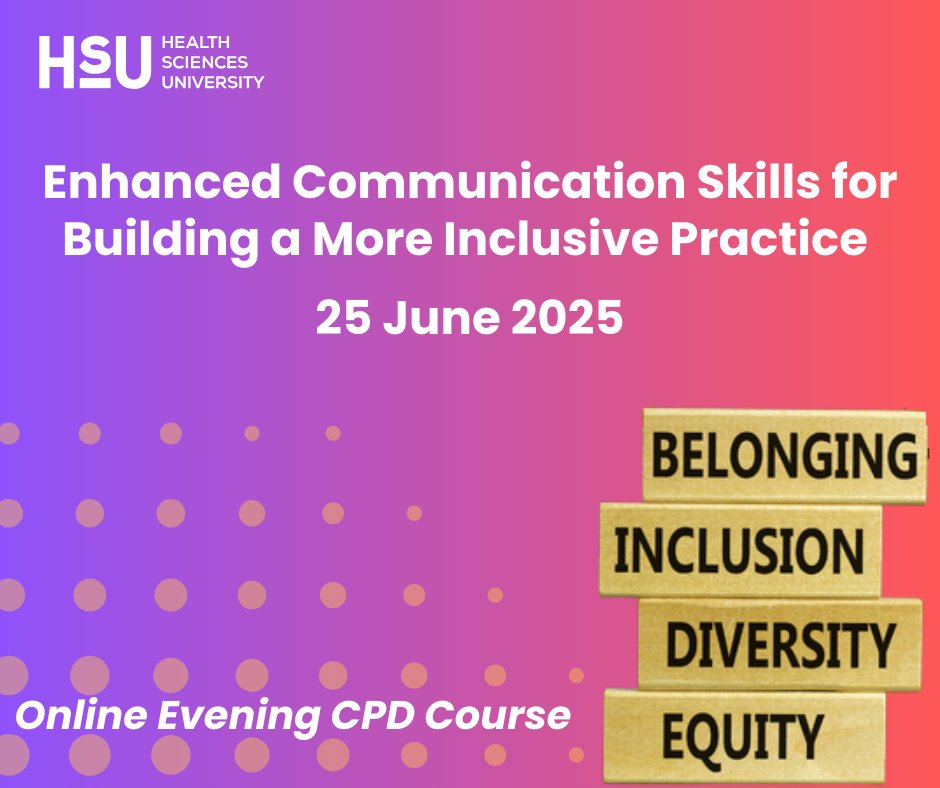 HSU HEALTH SCIENCES UNIVERSITY

Enhanced Communication Skills for Building a More Inclusive Practice

25 June 2025

BELONGING
INCLUSION
DIVERSITY
EQUITY

Online Evening CPD Course